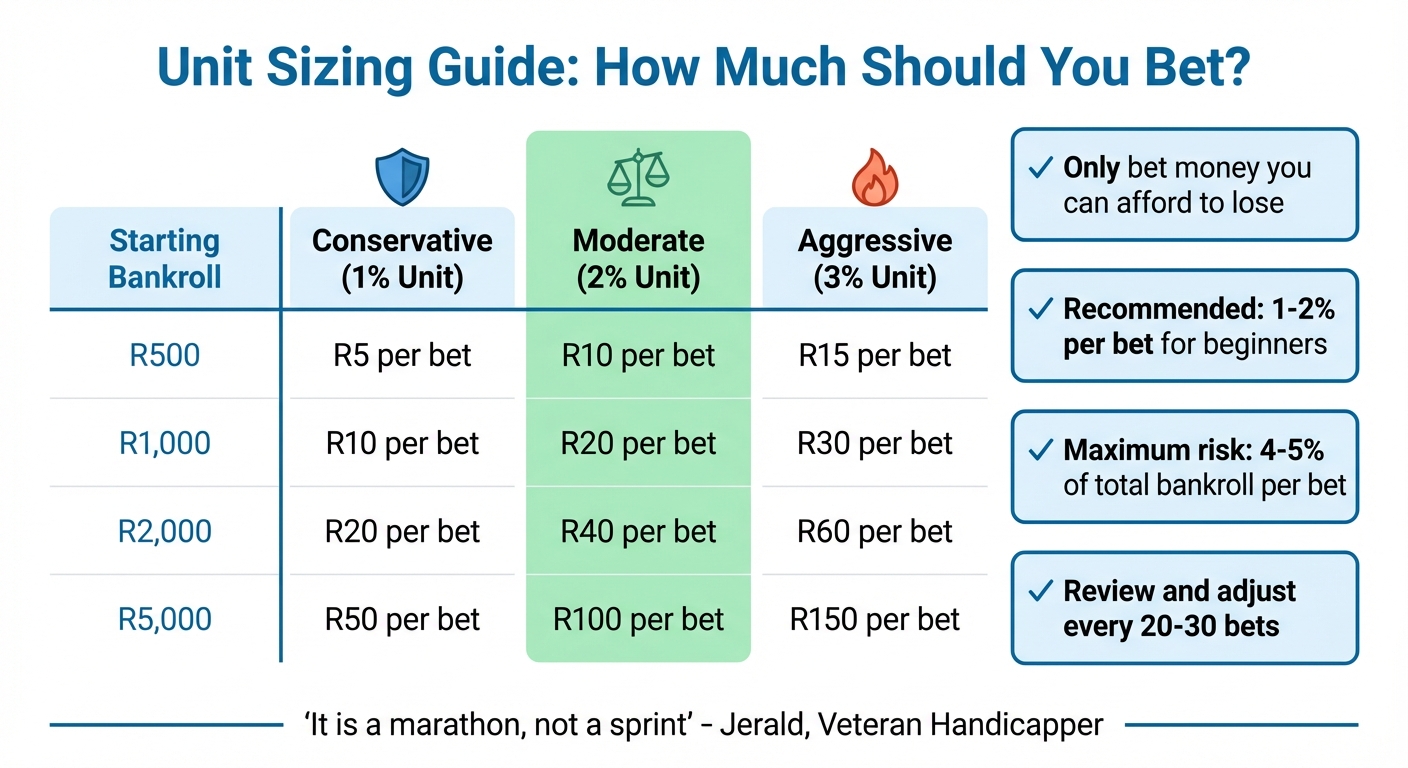 Unit Sizing Guide: How Much Should You Bet?

| Starting Bankroll | Conservative (1% Unit) | Moderate (2% Unit) | Aggressive (3% Unit) |
|---|---|---|---|
| R500 | R5 per bet | R10 per bet | R15 per bet |
| R1,000 | R10 per bet | R20 per bet | R30 per bet |
| R2,000 | R20 per bet | R40 per bet | R60 per bet |
| R5,000 | R50 per bet | R100 per bet | R150 per bet |

✓ Only bet money you can afford to lose

✓ Recommended: 1-2% per bet for beginners

✓ Maximum risk: 4-5% of total bankroll per bet

✓ Review and adjust every 20-30 bets

'It is a marathon, not a sprint' - Jerald, Veteran Handicapper